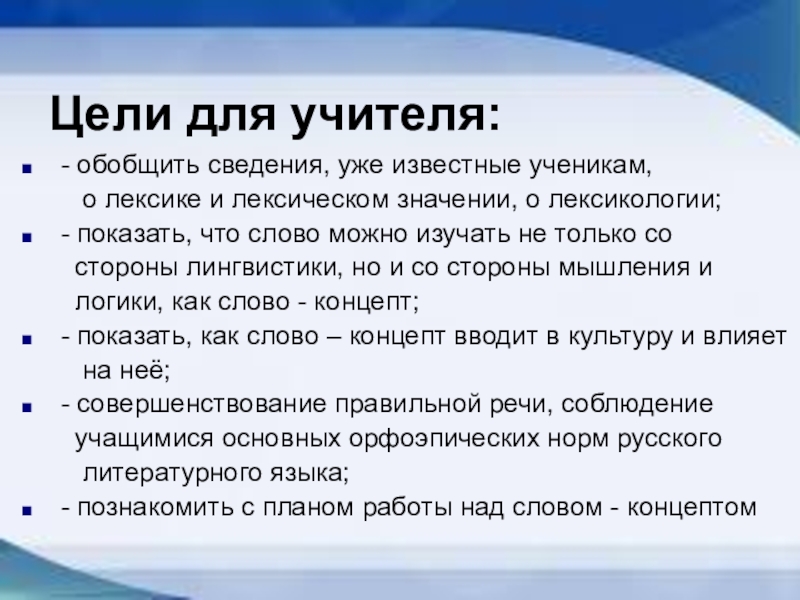 Цели для учителя:

- обобщить сведения, уже известные ученикам, о лексике и лексическом значении, о лексикологии;

- показать, что слово можно изучать не только со стороны лингвистики, но и со стороны мышления и логики, как слово - концепт;

- показать, как слово – концепт вводит в культуру и влияет на неё;

- совершенствование правильной речи, соблюдение учащимися основных орфоэпических норм русского литературного языка;

- познакомить с планом работы над словом - концептом